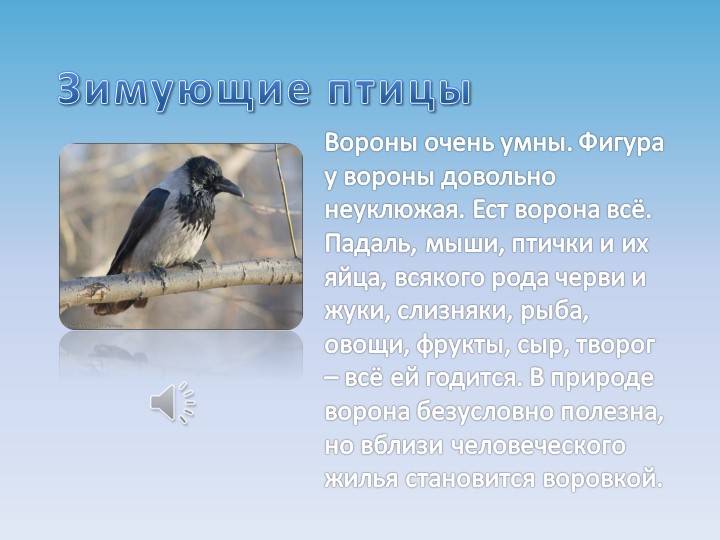 Зимующие птицы

Вороны очень умны. Фигура у вороны довольно неуклюжая. Ест ворона всё. Падаль, мыши, птички и их яйца, всякого рода черви и жуки, слизняки, рыба, овощи, фрукты, сыр, творог – всё ей годится. В природе ворона безусловно полезна, но вблизи человеческого жилья становится воровкой.